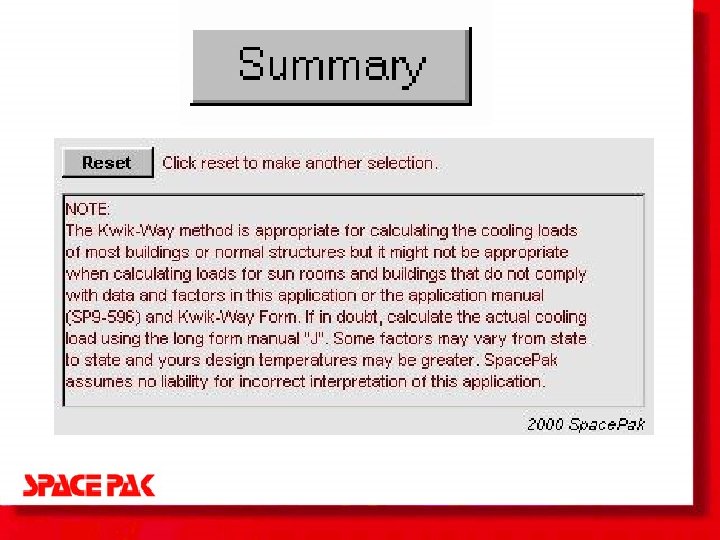 Summary

Reset

Click reset to make another selection.

NOTE:
The Kwik-Way method is appropriate for calculating the cooling loads of most buildings or normal structures but it might not be appropriate when calculating loads for sun rooms and buildings that do not comply with data and factors in this application or the application manual (SP9-596) and Kwik-Way Form. If in doubt, calculate the actual cooling load using the long form manual "J". Some factors may vary from state to state and yours design temperatures may be greater. SpacePak assumes no liability for incorrect interpretation of this application.

2000 SpacePak

SPACE PAK